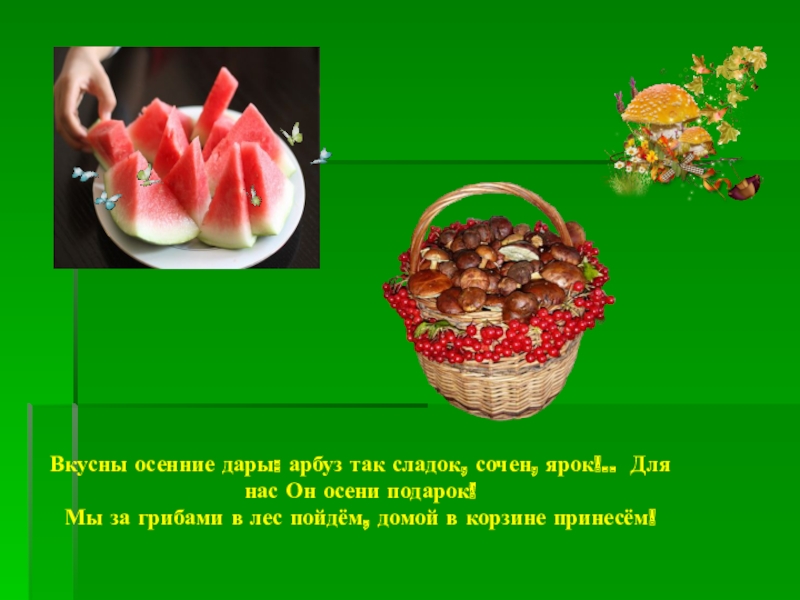 Вкусны осенние дары: арбуз так сладок, сочен, ярок!.. Для нас Он осени подарок!
Мы за грибами в лес пойдём, домой в корзине принесём!